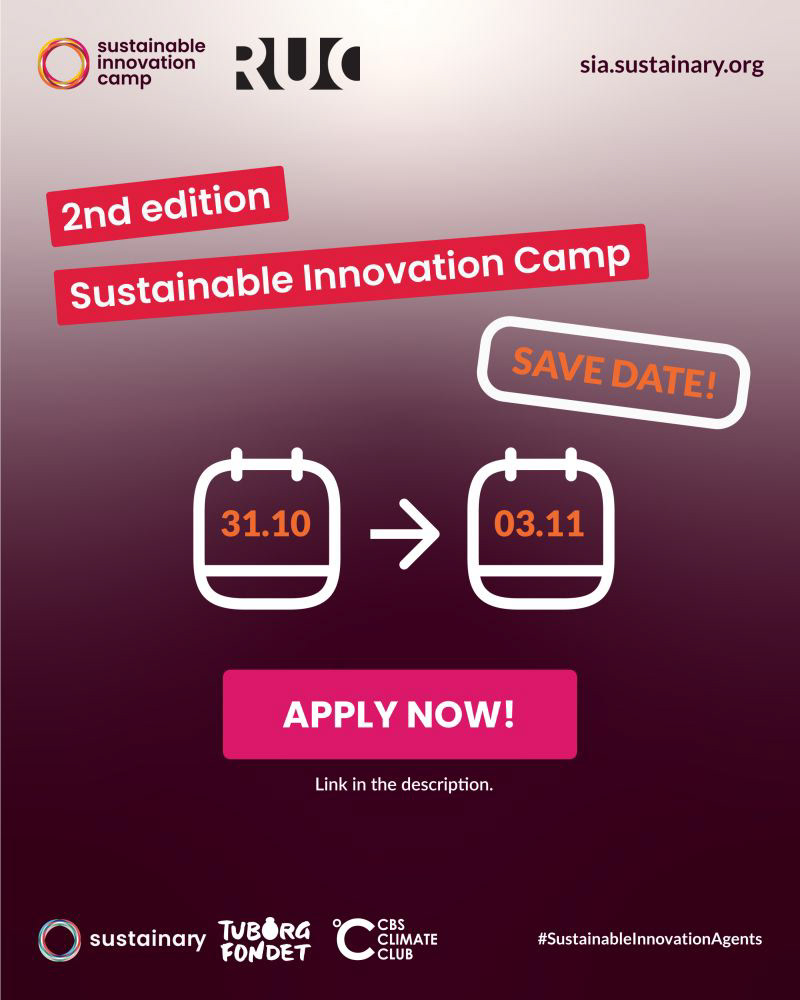 sustainable innovation camp

RUC

sia.sustainary.org

2nd edition

Sustainable Innovation Camp

SAVE DATE!

31.10

03.11

APPLY NOW!

Link in the description.

sustainary

TUBORG FONDET

CBS CLIMATE CLUB

#SustainableInnovationAgents